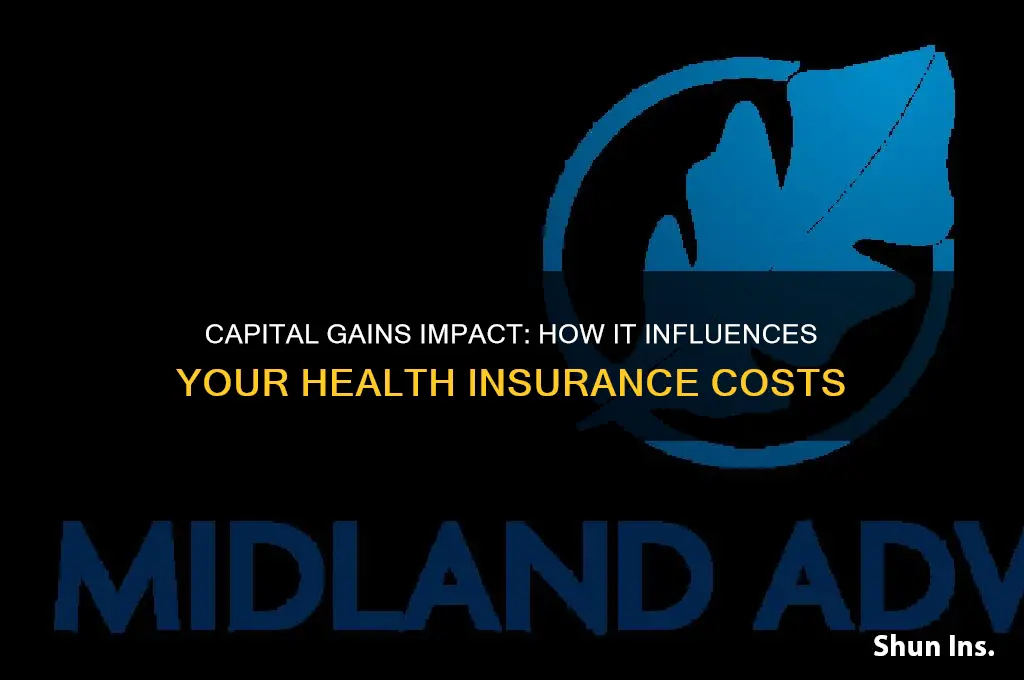 CAPITAL GAINS IMPACT: HOW IT INFLUENCES
YOUR HEALTH INSURANCE COSTS

MIDLAND ADV

Shun Ins.